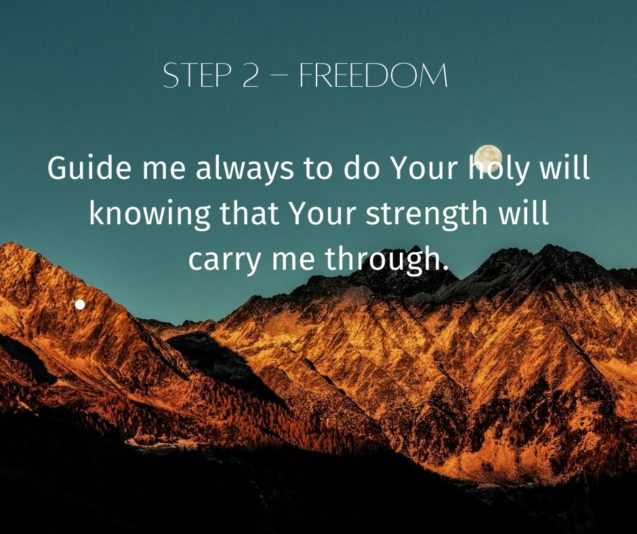 STEP 2 – FREEDOM

Guide me always to do Your holy will knowing that Your strength will carry me through.